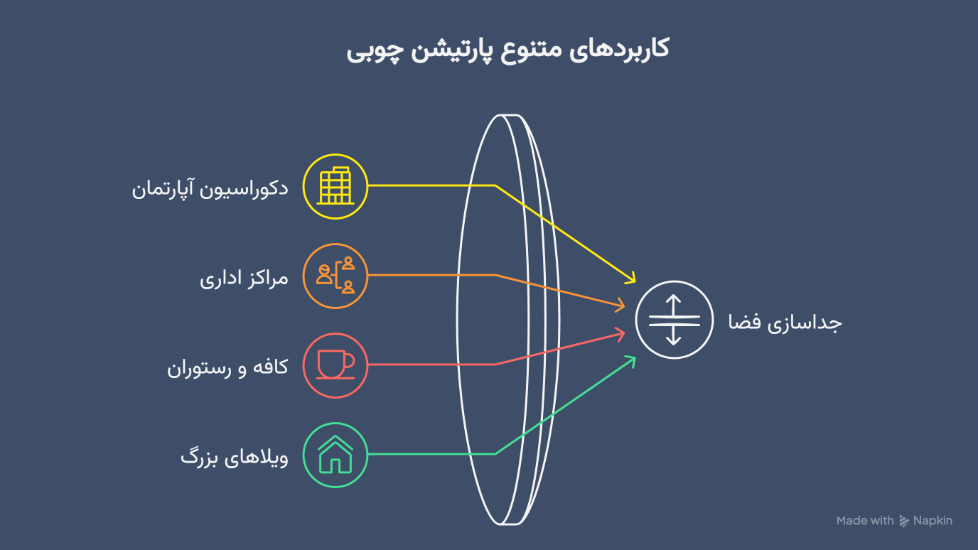 کاربردهای متنوع پارتیشن چوبی

دکوراسیون آپارتمان

مراکز اداری

کافه و رستوران

ویلاهای بزرگ

جداسازی فضا

Made with Napkin